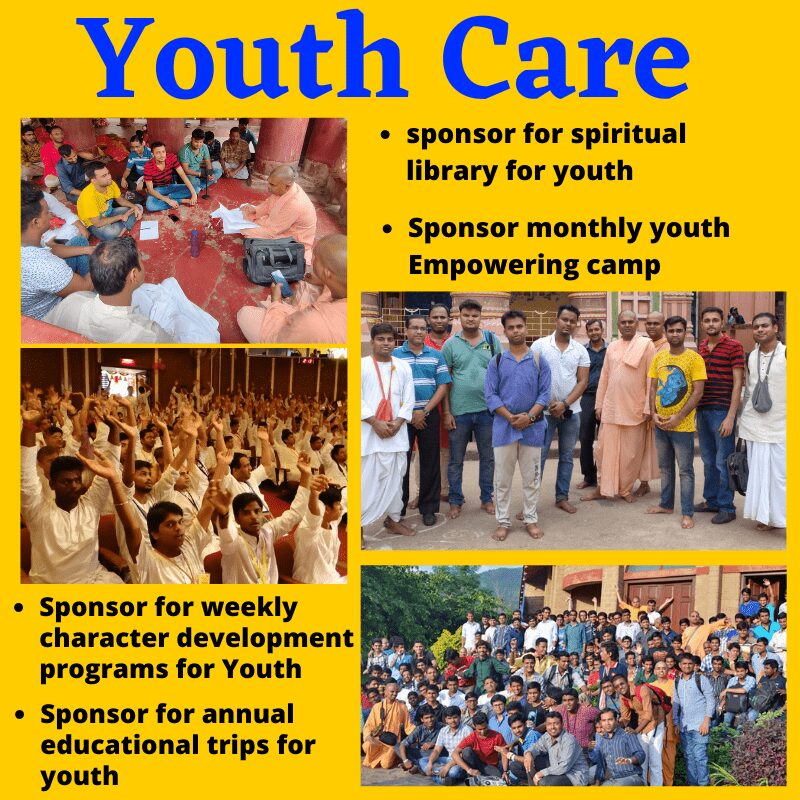 Youth Care

- sponsor for spiritual library for youth
- Sponsor monthly youth Empowering camp

- Sponsor for weekly character development programs for Youth
- Sponsor for annual educational trips for youth